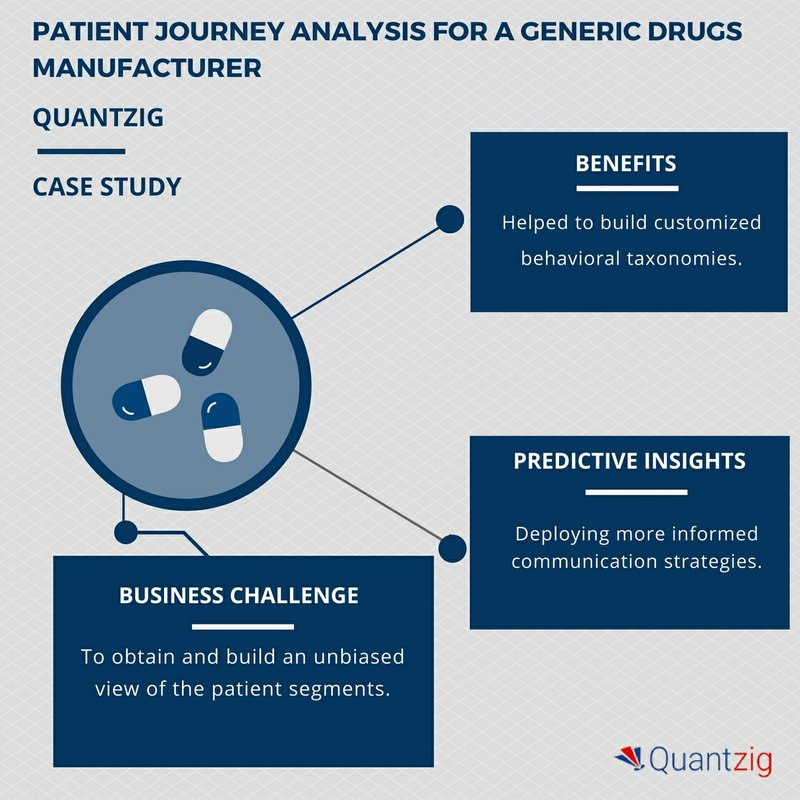 PATIENT JOURNEY ANALYSIS FOR A GENERIC DRUGS MANUFACTURER

QUANTZIG

CASE STUDY

BENEFITS

Helped to build customized behavioral taxonomies.

PREDICTIVE INSIGHTS

Deploying more informed communication strategies.

BUSINESS CHALLENGE

To obtain and build an unbiased view of the patient segments.

Quantzig